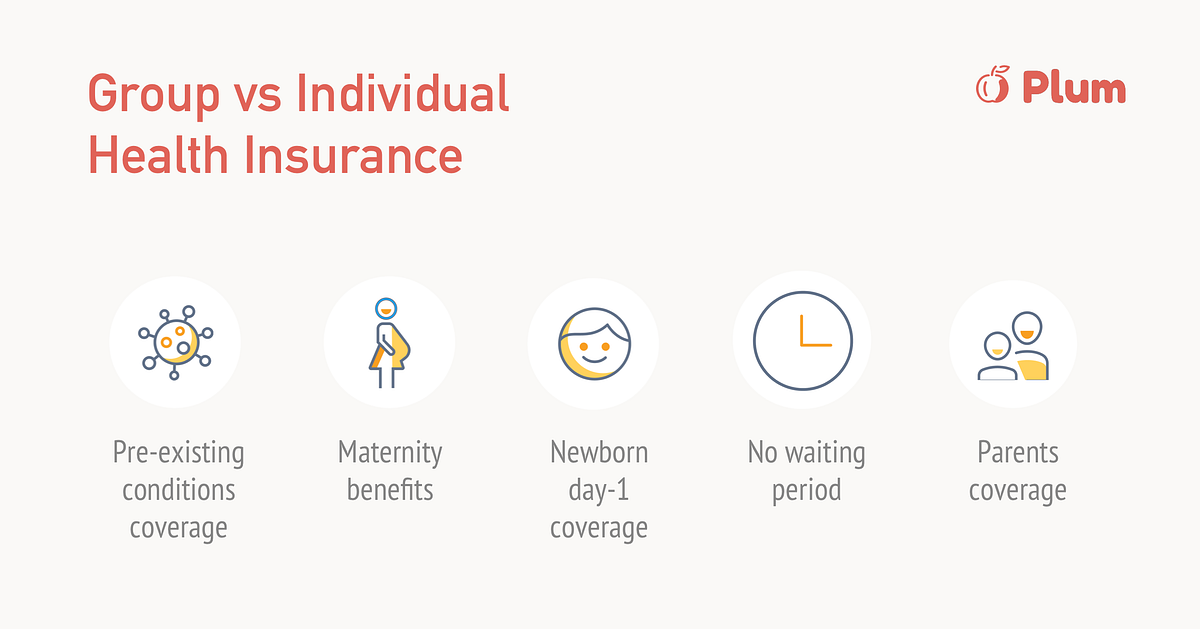 Group vs Individual Health Insurance

Plum

Pre-existing conditions coverage

Maternity benefits

Newborn day-1 coverage

No waiting period

Parents coverage